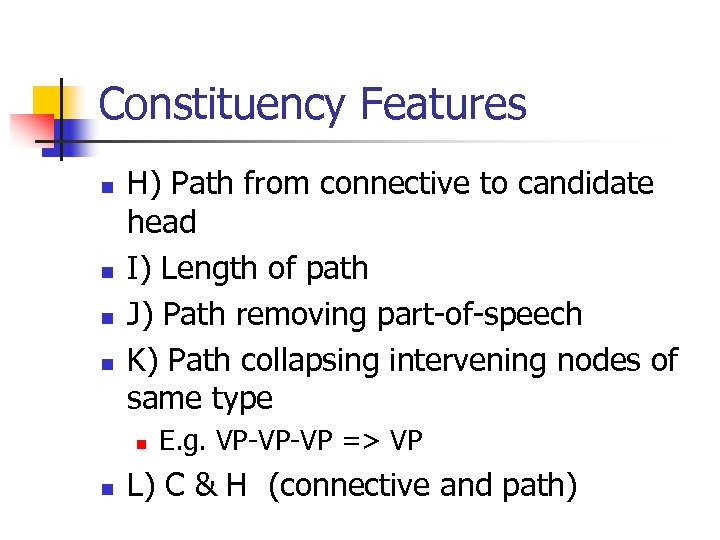 Constituency Features

H) Path from connective to candidate head

I) Length of path

J) Path removing part-of-speech

K) Path collapsing intervening nodes of same type

E.g. VP-VP-VP => VP

L) C & H (connective and path)